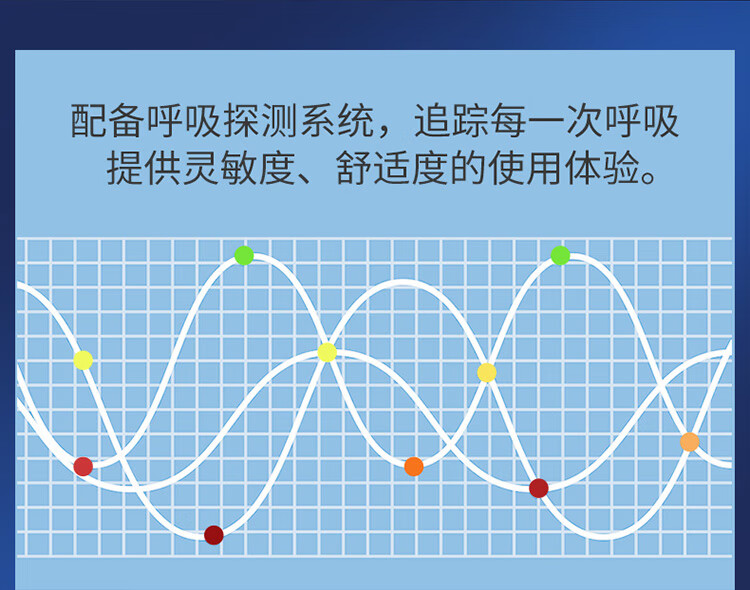 配备呼吸探测系统，追踪每一次呼吸
提供灵敏度、舒适度的使用体验。